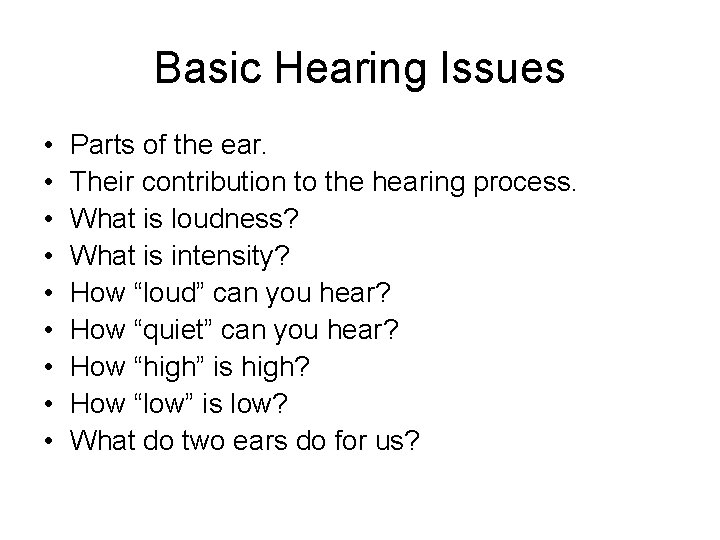 Basic Hearing Issues

• Parts of the ear.
• Their contribution to the hearing process.
• What is loudness?
• What is intensity?
• How “loud” can you hear?
• How “quiet” can you hear?
• How “high” is high?
• How “low” is low?
• What do two ears do for us?